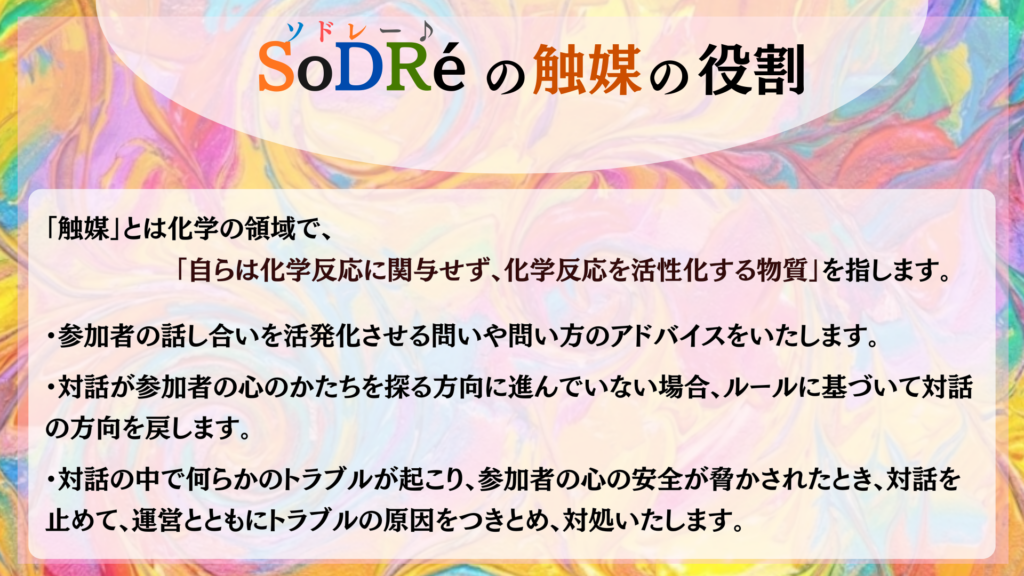 ソドレー♪
SoDRé の触媒の役割

「触媒」とは化学の領域で、
「自らは化学反応に関与せず、化学反応を活性化する物質」を指します。

・参加者の話し合いを活発化させる問いや問い方のアドバイスをいたします。

・対話が参加者の心のかたちを探る方向に進んでいない場合、ルールに基づいて対話の方向を戻します。

・対話の中で何らかのトラブルが起こり、参加者の心の安全が脅かされたとき、対話を止めて、運営とともにトラブルの原因をつきとめ、対処いたします。